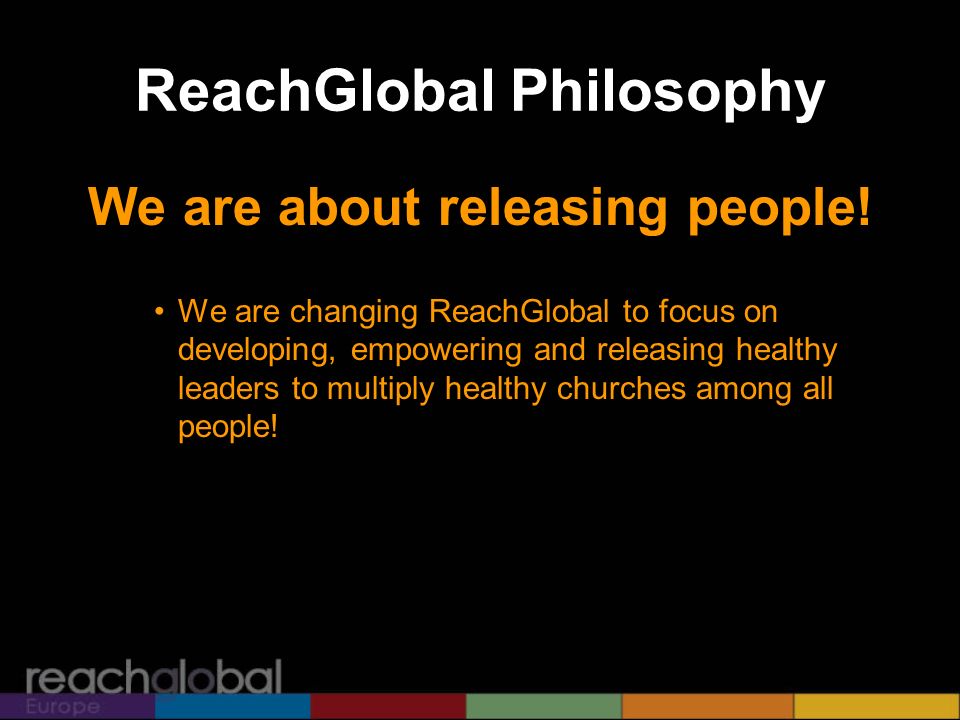 ReachGlobal Philosophy

We are about releasing people!

• We are changing ReachGlobal to focus on developing, empowering and releasing healthy leaders to multiply healthy churches among all people!

reachglobal
Europe